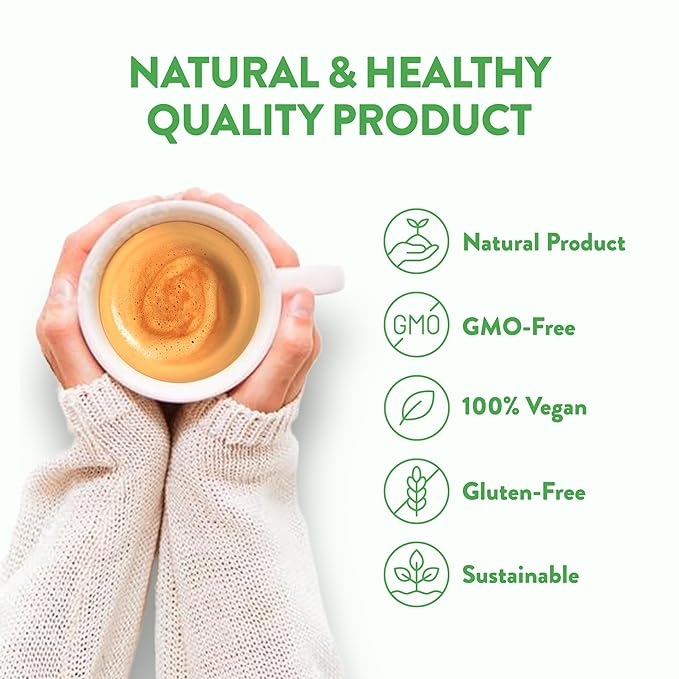 NATURAL & HEALTHY QUALITY PRODUCT

Natural Product

GMO

GMO-Free

100% Vegan

Gluten-Free

Sustainable